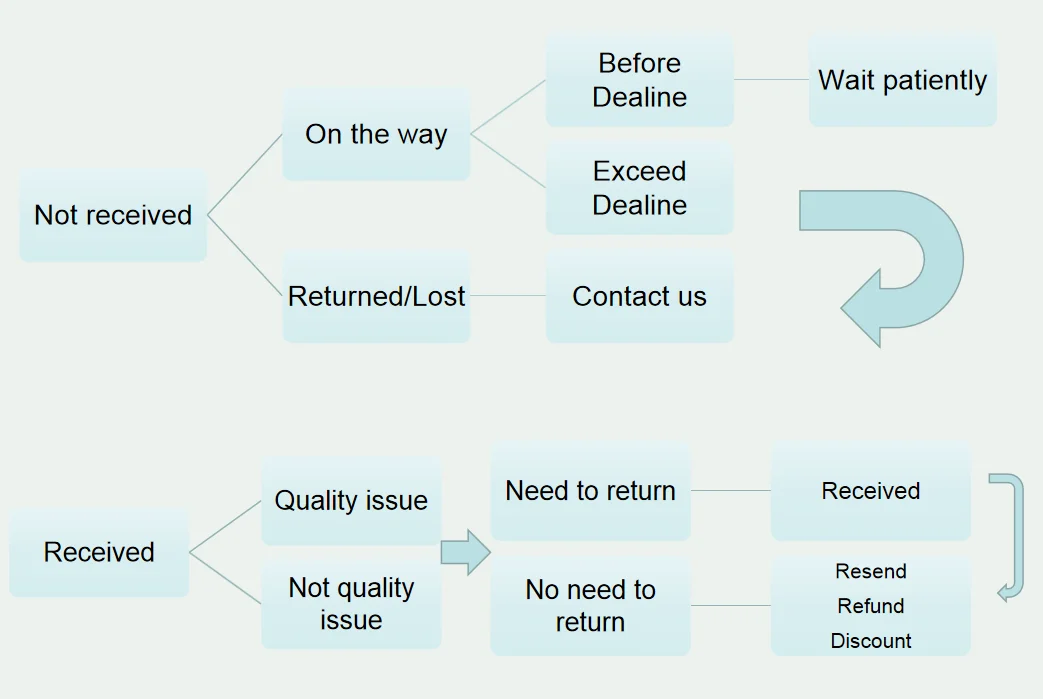 Not received

On the way

Before Dealine

Wait patiently

Exceed Dealine

Returned/Lost

Contact us

Received

Quality issue

Not quality issue

Need to return

Received

No need to return

Resend
Refund
Discount